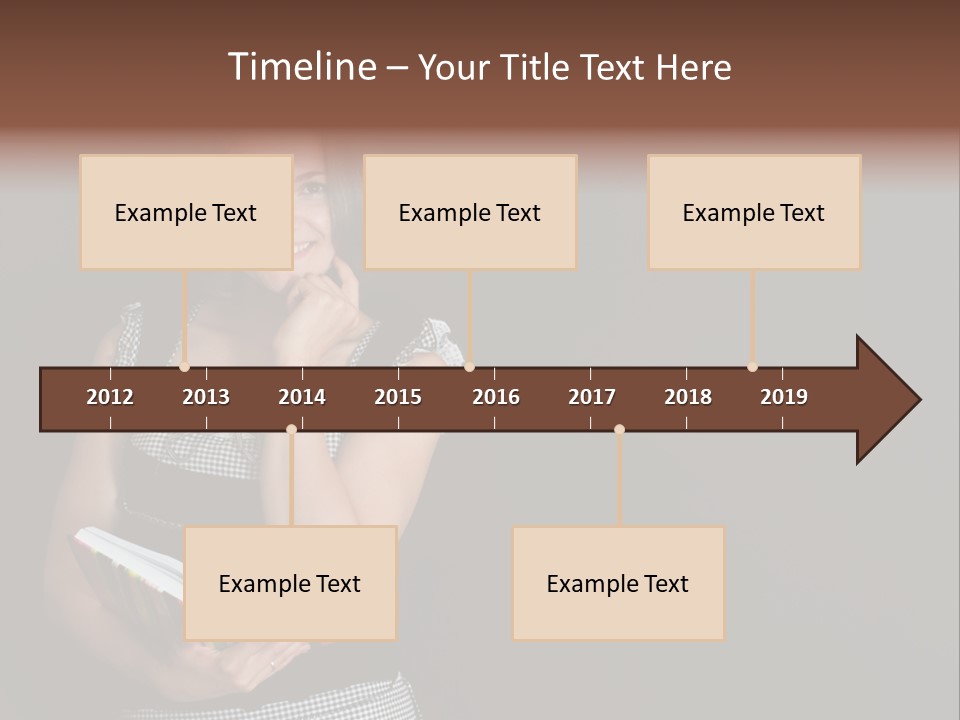 Timeline – Your Title Text Here

Example Text

Example Text

Example Text

2012 2013 2014 2015 2016 2017 2018 2019

Example Text

Example Text